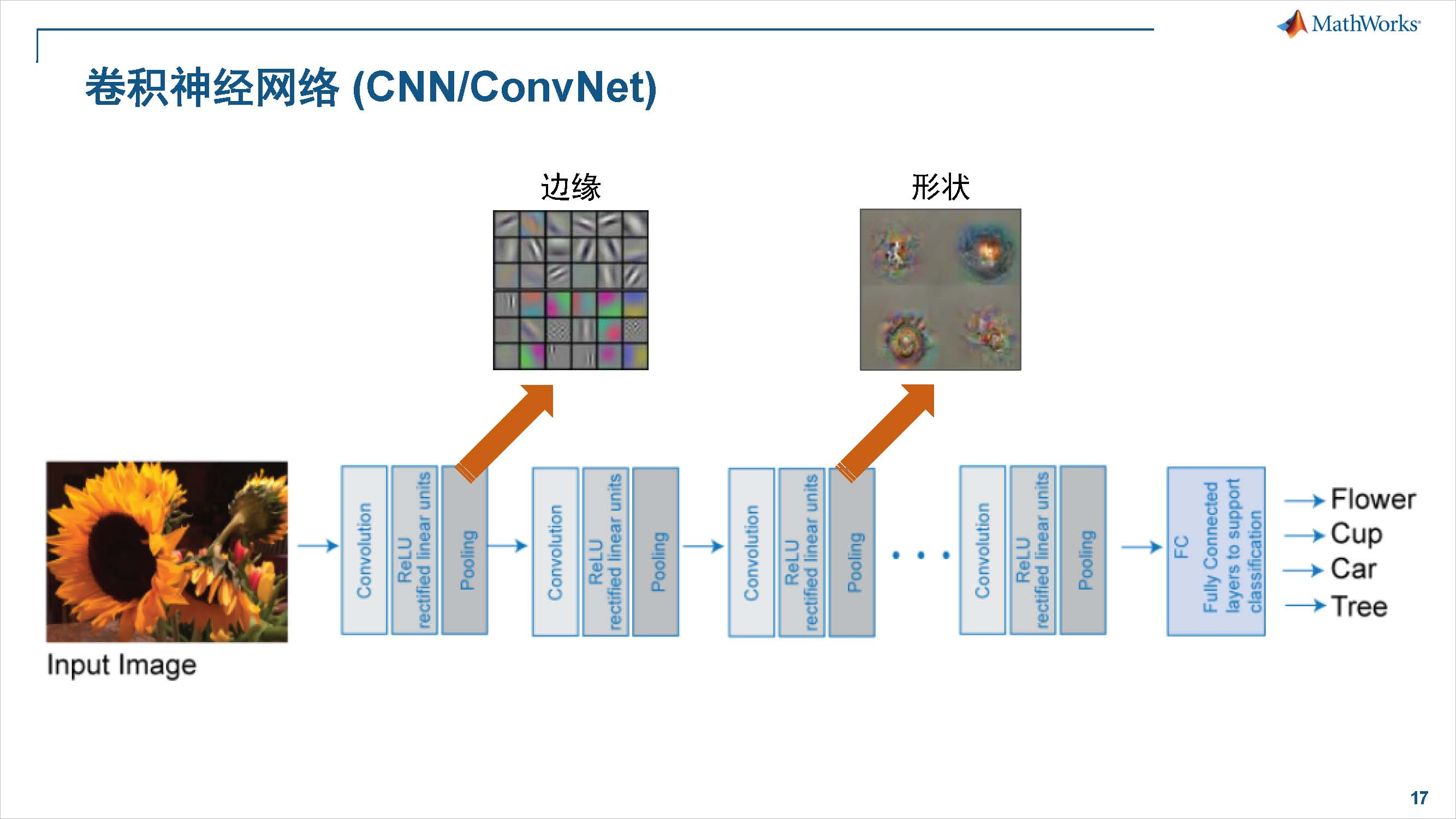 MathWorks

卷积神经网络 (CNN/ConvNet)

边缘

形状

Input Image

Convolution

ReLU
rectified linear units

Pooling

Convolution

ReLU
rectified linear units

Pooling

Convolution

ReLU
rectified linear units

Pooling

. . .

Convolution

ReLU
rectified linear units

Pooling

FC
Fully Connected
layers to support
classification

Flower
Cup
Car
Tree

17